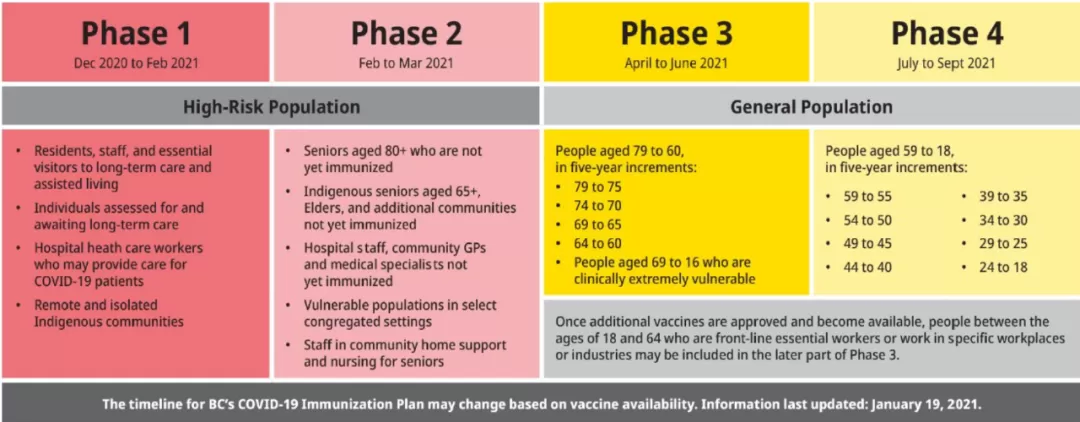 Phase 1
Dec 2020 to Feb 2021

Phase 2
Feb to Mar 2021

Phase 3
April to June 2021

Phase 4
July to Sept 2021

High-Risk Population

General Population

• Residents, staff, and essential visitors to long-term care and assisted living
• Individuals assessed for and awaiting long-term care
• Hospital heath care workers who may provide care for COVID-19 patients
• Remote and isolated Indigenous communities

• Seniors aged 80+ who are not yet immunized
• Indigenous seniors aged 65+, Elders, and additional communities not yet immunized
• Hospital staff, community GPs and medical specialists not yet immunized
• Vulnerable populations in select congregated settings
• Staff in community home support and nursing for seniors

People aged 79 to 60, in five-year increments:
• 79 to 75
• 74 to 70
• 69 to 65
• 64 to 60
• People aged 69 to 16 who are clinically extremely vulnerable

People aged 59 to 18, in five-year increments:
• 59 to 55
• 54 to 50
• 49 to 45
• 44 to 40
• 39 to 35
• 34 to 30
• 29 to 25
• 24 to 18

Once additional vaccines are approved and become available, people between the ages of 18 and 64 who are front-line essential workers or work in specific workplaces or industries may be included in the later part of Phase 3.

The timeline for BC's COVID-19 Immunization Plan may change based on vaccine availability. Information last updated: January 19, 2021.